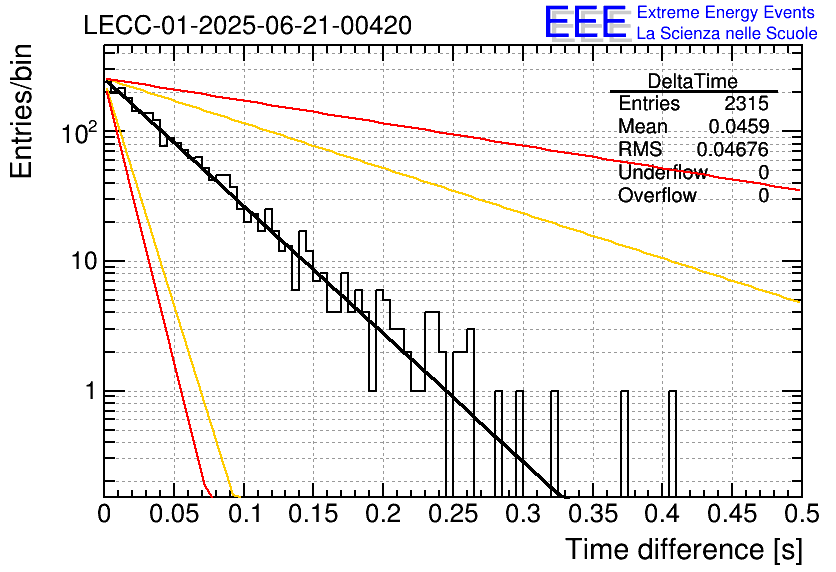 LECC-01-2025-06-21-00420

EEE Extreme Energy Events
La Scienza nelle Scuole

| DeltaTime | |
|---|---|
| Entries | 2315 |
| Mean | 0.0459 |
| RMS | 0.04676 |
| Underflow | 0 |
| Overflow | 0 |

Entries/bin

$10^2$

10

1

0 0.05 0.1 0.15 0.2 0.25 0.3 0.35 0.4 0.45 0.5

Time difference [s]